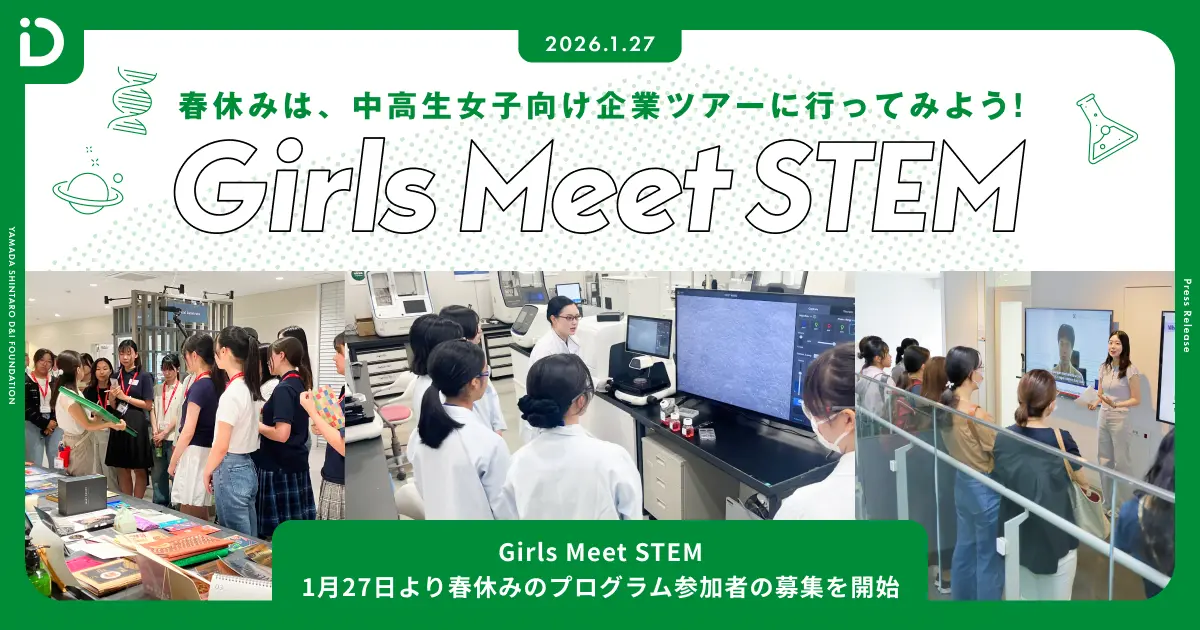 2026.1.27

春休みは、中高生女子向け企業ツアーに行ってみよう!

Girls Meet STEM

YAMADA SHINTARO D&I FOUNDATION

Press Release

Girls Meet STEM
1月27日より春休みのプログラム参加者の募集を開始